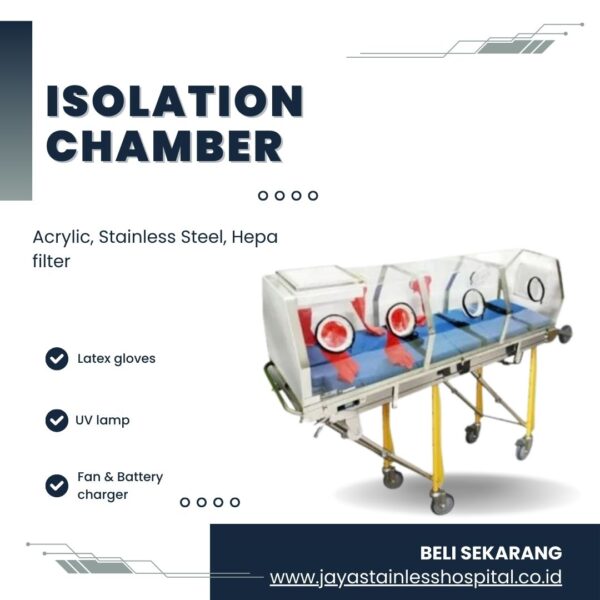 ISOLATION CHAMBER

Acrylic, Stainless Steel, Hepa filter

Latex gloves

UV lamp

Fan & Battery charger

BELI SEKARANG
www.jayastainlesshospital.co.id